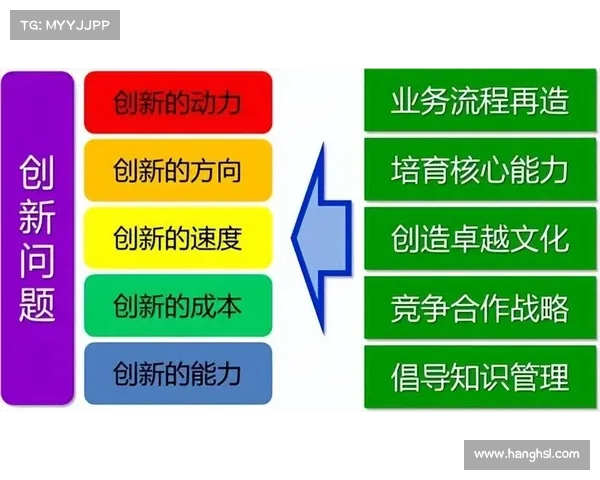 TG: MYYJJPP

创新问题

创新的动力
创新的方向
创新的速度
创新的成本
创新的能力

业务流程再造
培育核心能力
创造卓越文化
竞争合作战略
倡导知识管理

www.hanghsl.com